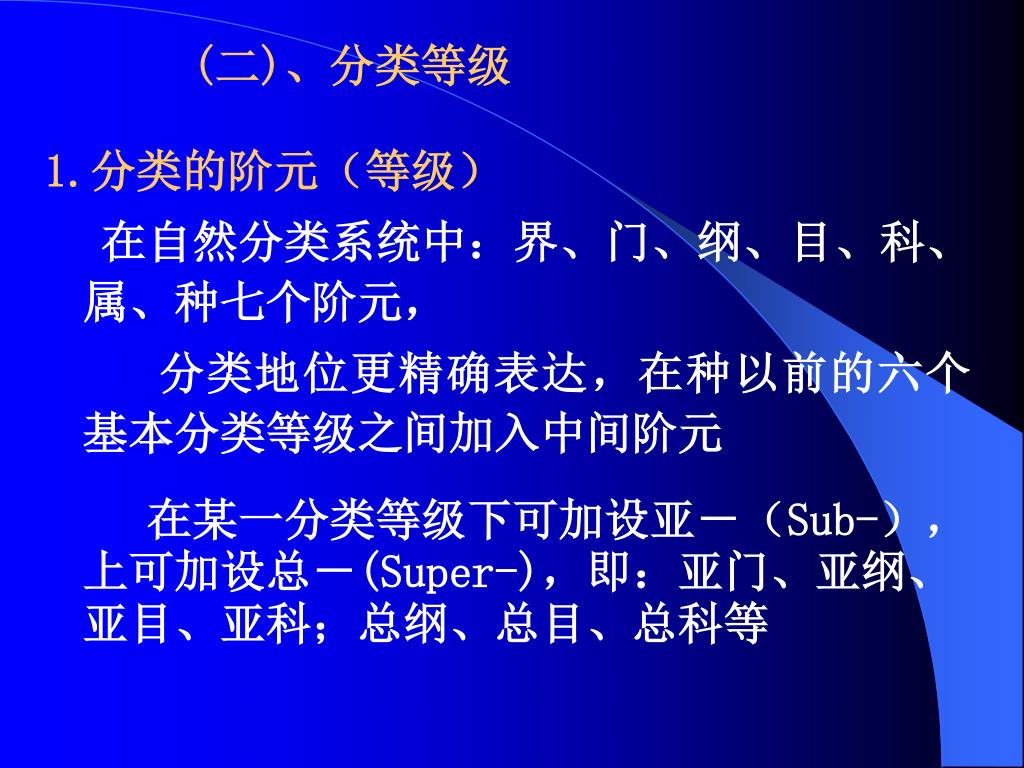 (二)、分类等级

1.分类的阶元（等级）

在自然分类系统中：界、门、纲、目、科、属、种七个阶元，

分类地位更精确表达，在种以前的六个基本分类等级之间加入中间阶元

在某一分类等级下可加设亚－（Sub-），上可加设总－(Super-)，即：亚门、亚纲、亚目、亚科；总纲、总目、总科等